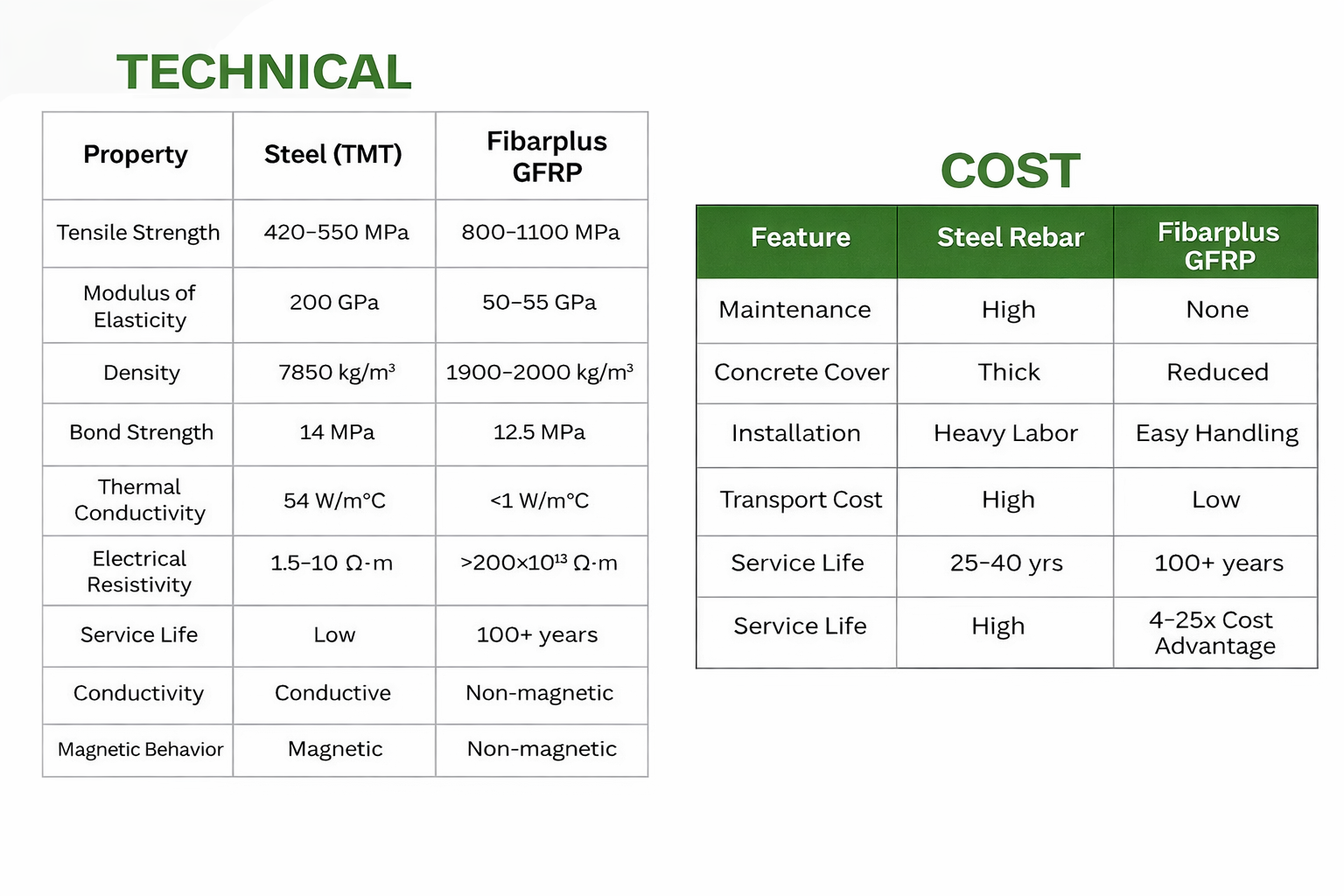 TECHNICAL

| Property | Steel (TMT) | Fibarplus GFRP |
|---|---|---|
| Tensile Strength | 420–550 MPa | 800–1100 MPa |
| Modulus of Elasticity | 200 GPa | 50–55 GPa |
| Density | 7850 kg/m³ | 1900–2000 kg/m³ |
| Bond Strength | 14 MPa | 12.5 MPa |
| Thermal Conductivity | 54 W/m°C | <1 W/m°C |
| Electrical Resistivity | 1.5–10 Ω·m | >200×10¹³ Ω·m |
| Service Life | Low | 100+ years |
| Conductivity | Conductive | Non-magnetic |
| Magnetic Behavior | Magnetic | Non-magnetic |

COST

| Feature | Steel Rebar | Fibarplus GFRP |
|---|---|---|
| Maintenance | High | None |
| Concrete Cover | Thick | Reduced |
| Installation | Heavy Labor | Easy Handling |
| Transport Cost | High | Low |
| Service Life | 25–40 yrs | 100+ years |
| Service Life | High | 4–25x Cost Advantage |